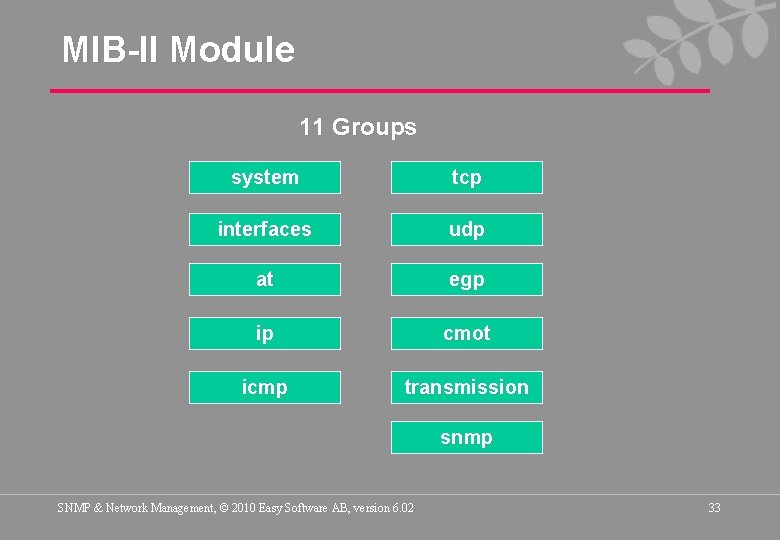 MIB-II Module

11 Groups

system
interfaces
at
ip
icmp

tcp
udp
egp
cmot
transmission
snmp

SNMP & Network Management, © 2010 Easy Software AB, version 6.02

33